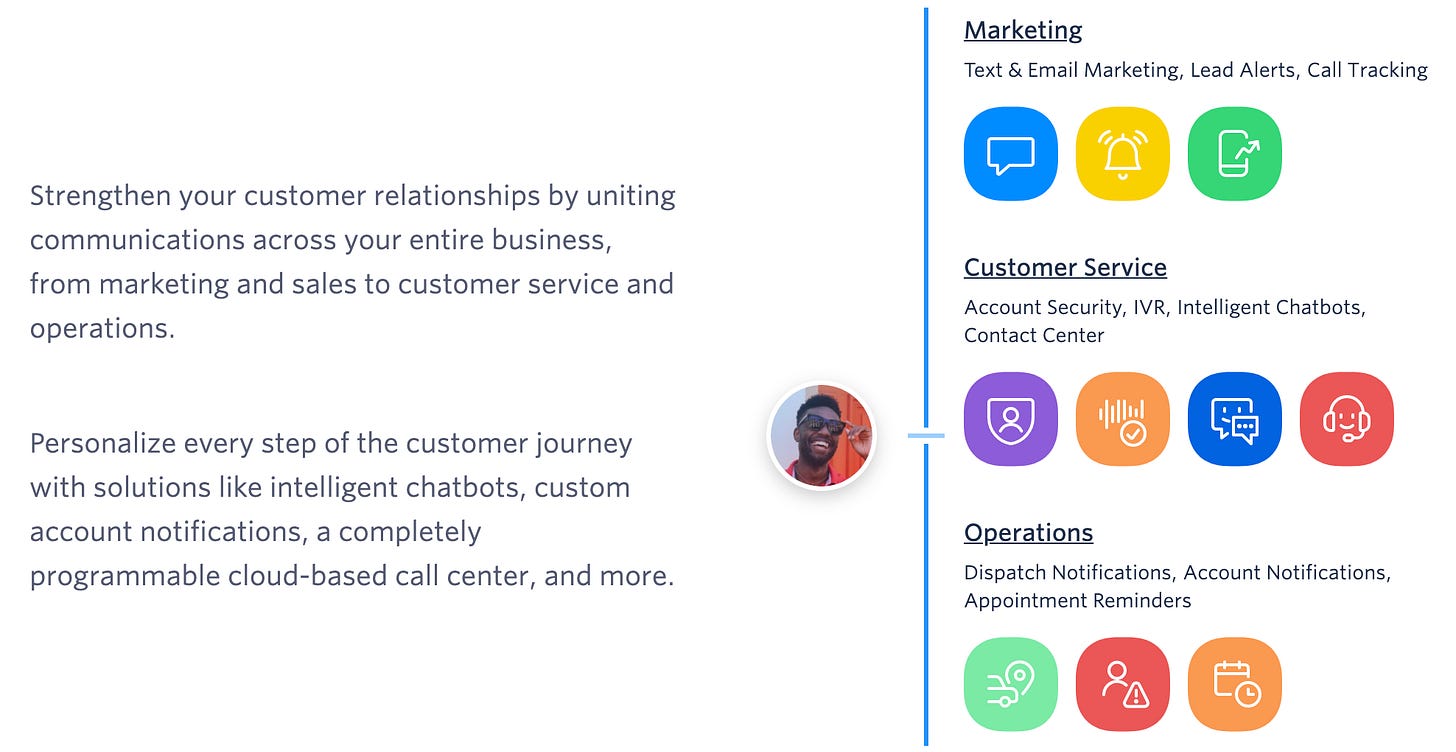 Strengthen your customer relationships by uniting communications across your entire business, from marketing and sales to customer service and operations.

Personalize every step of the customer journey with solutions like intelligent chatbots, custom account notifications, a completely programmable cloud-based call center, and more.

Marketing

Text & Email Marketing, Lead Alerts, Call Tracking

Customer Service

Account Security, IVR, Intelligent Chatbots, Contact Center

Operations

Dispatch Notifications, Account Notifications, Appointment Reminders